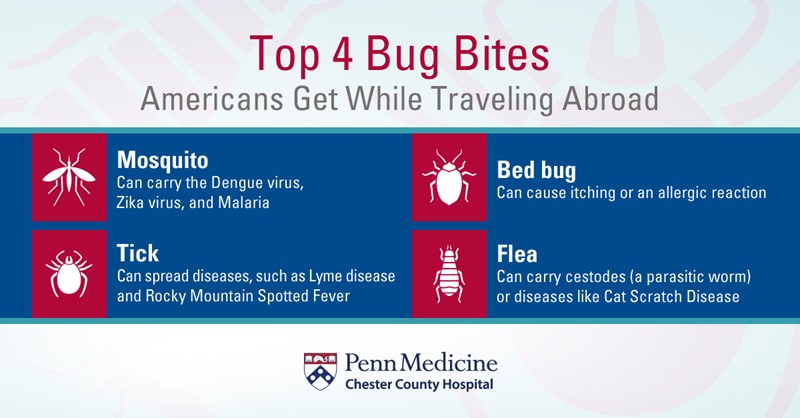 Top 4 Bug Bites
Americans Get While Traveling Abroad

Mosquito
Can carry the Dengue virus, Zika virus, and Malaria

Tick
Can spread diseases, such as Lyme disease and Rocky Mountain Spotted Fever

Bed bug
Can cause itching or an allergic reaction

Flea
Can carry cestodes (a parasitic worm) or diseases like Cat Scratch Disease

Penn Medicine
Chester County Hospital